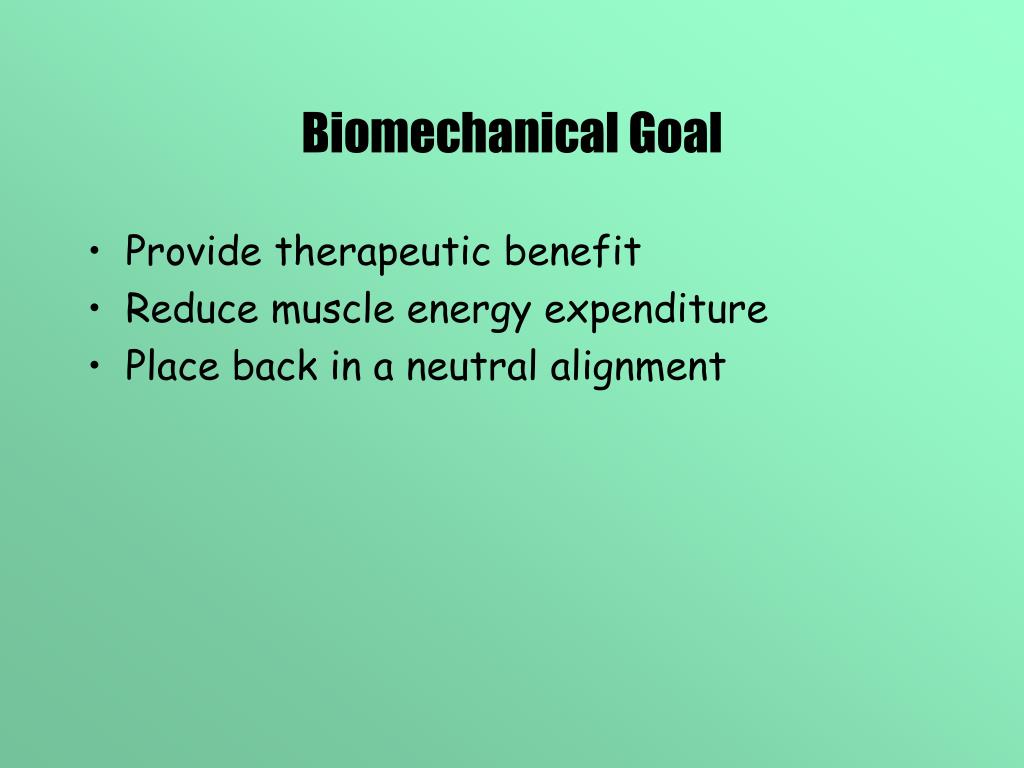 Biomechanical Goal

• Provide therapeutic benefit
• Reduce muscle energy expenditure
• Place back in a neutral alignment